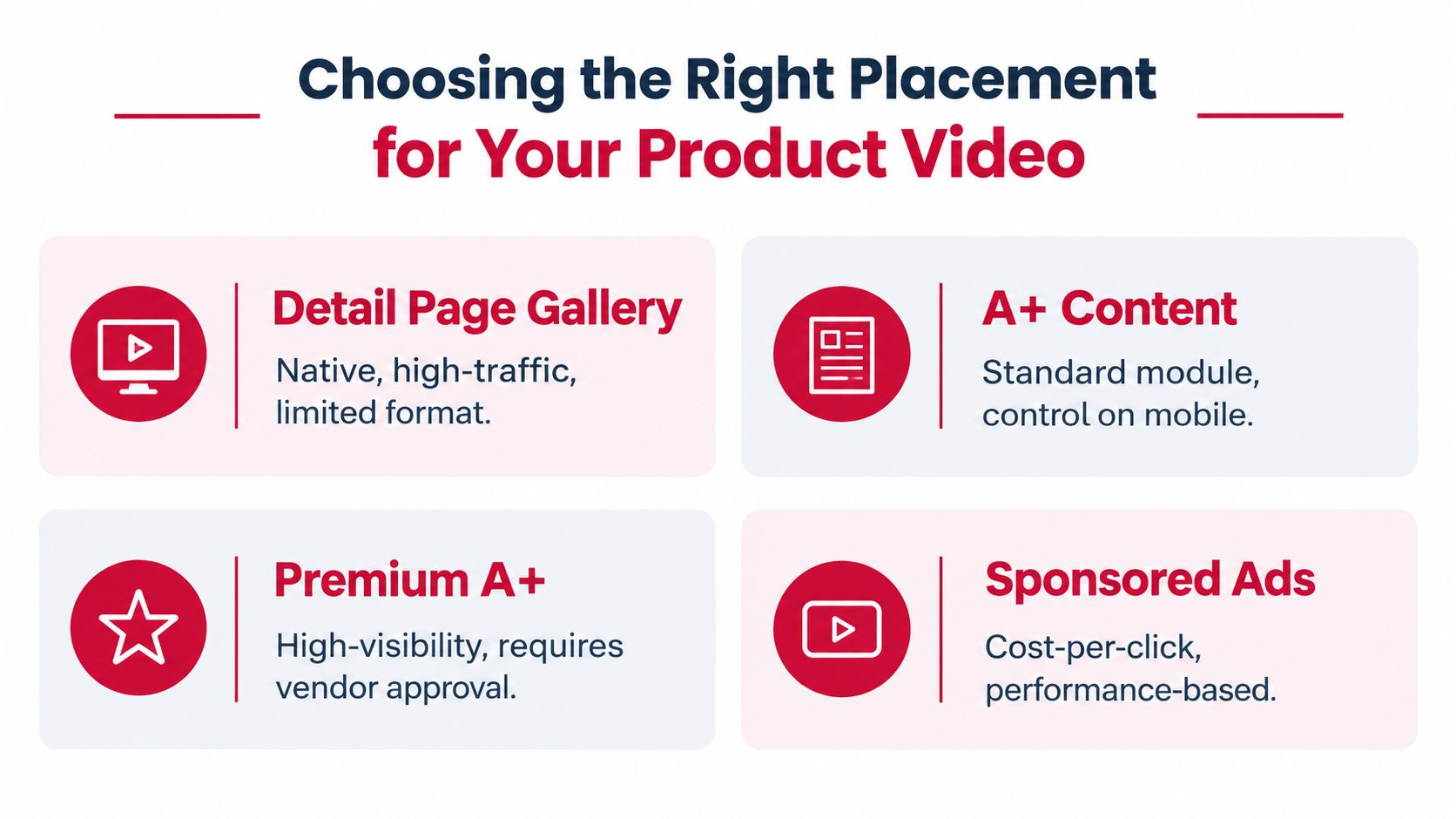 Choosing the Right Placement for Your Product Video

Detail Page Gallery
Native, high-traffic, limited format.

A+ Content
Standard module, control on mobile.

Premium A+
High-visibility, requires vendor approval.

Sponsored Ads
Cost-per-click, performance-based.